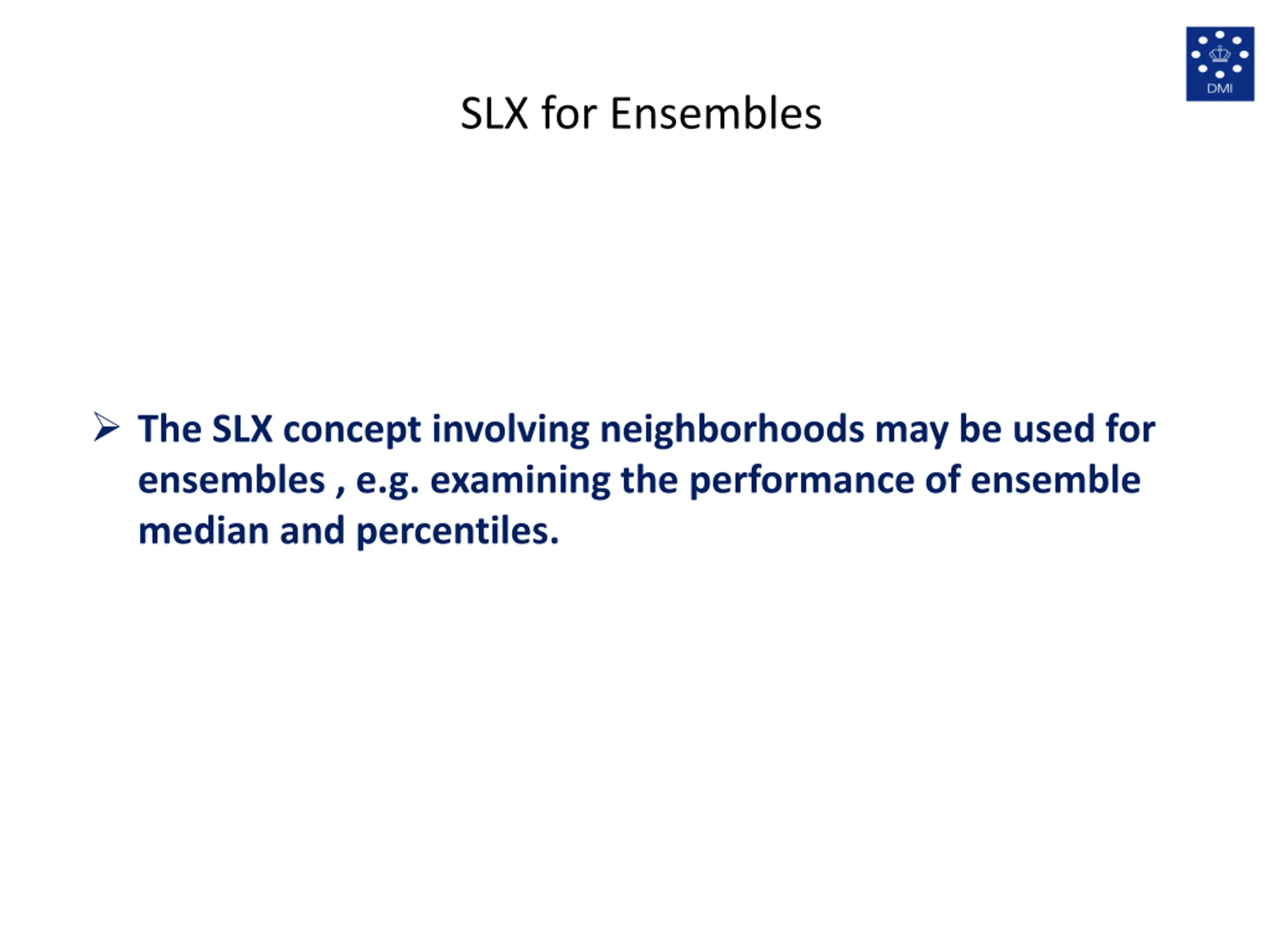 DMI

SLX for Ensembles

➢ The SLX concept involving neighborhoods may be used for ensembles , e.g. examining the performance of ensemble median and percentiles.